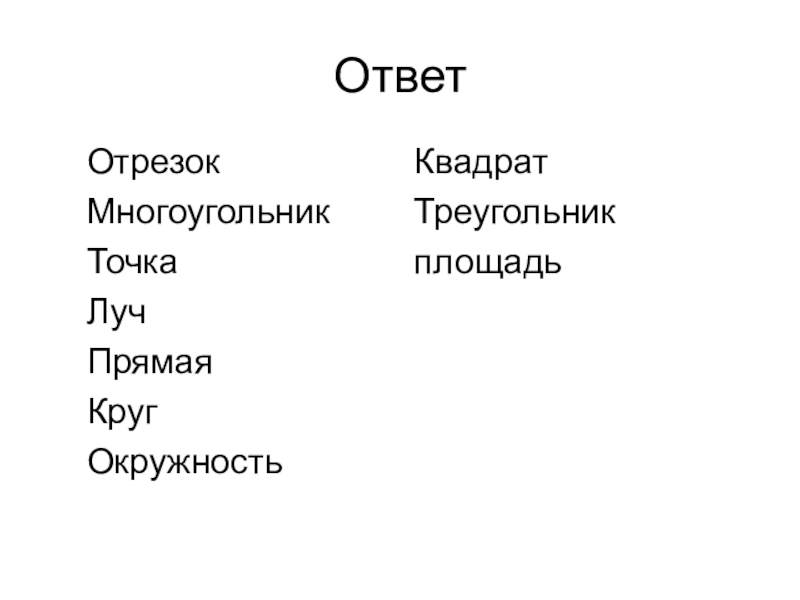 Ответ

Отрезок
Многоугольник
Точка
Луч
Прямая
Круг
Окружность

Квадрат
Треугольник
площадь